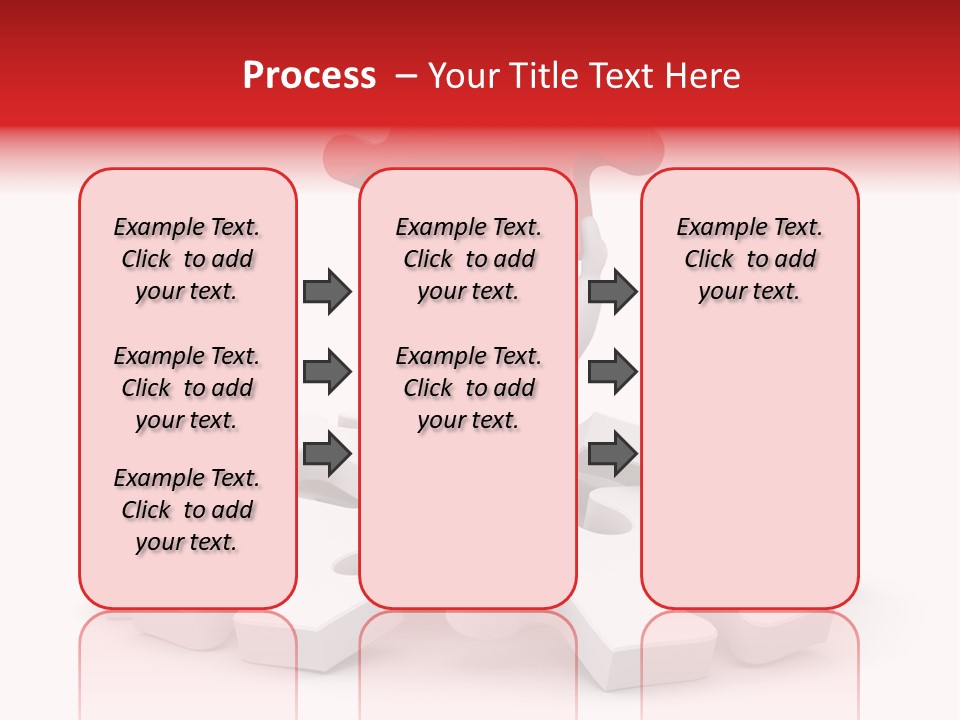 Process – Your Title Text Here

Example Text. Click to add your text.

Example Text. Click to add your text.

Example Text. Click to add your text.

Example Text. Click to add your text.

Example Text. Click to add your text.

Example Text. Click to add your text.